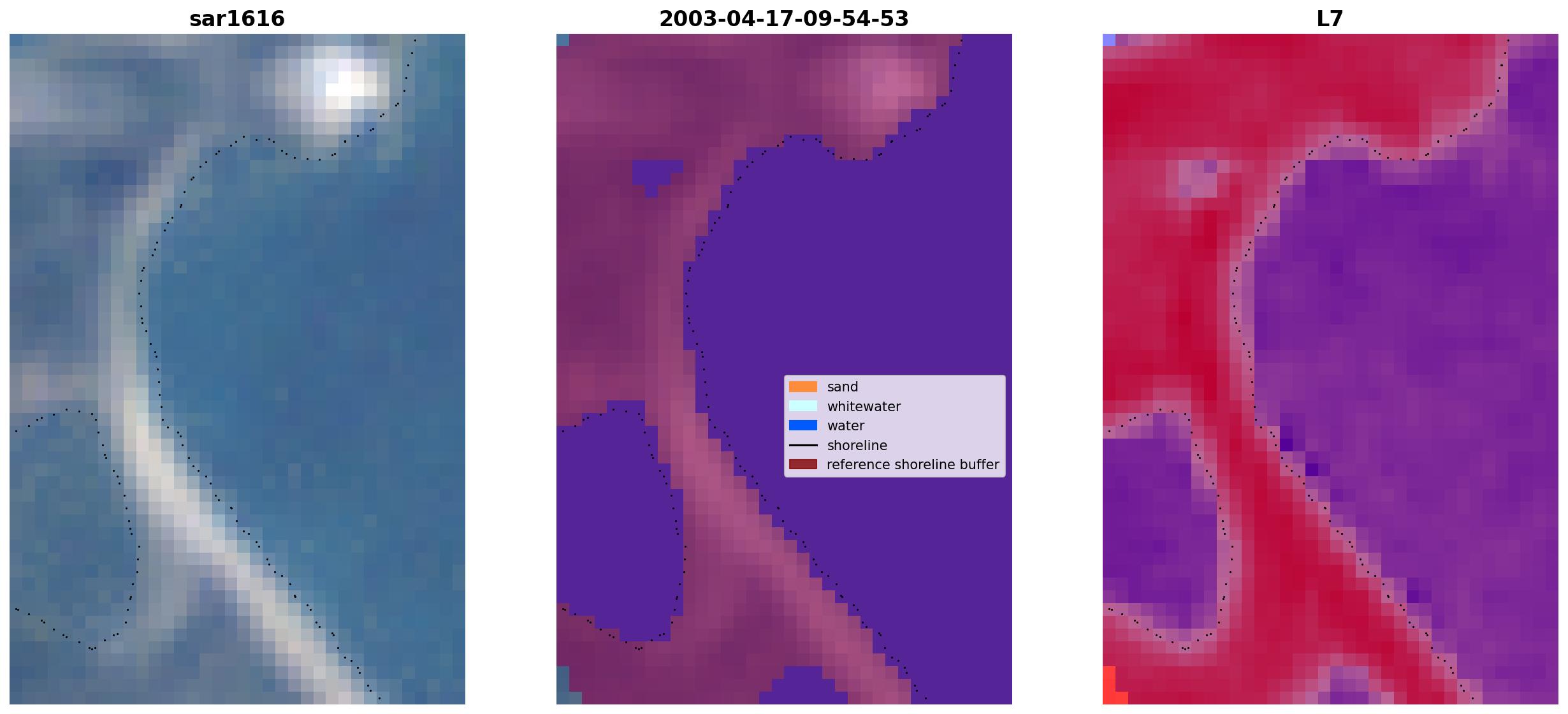 sar1616

2003-04-17-09-54-53

sand
whitewater
water
shoreline
reference shoreline buffer

L7